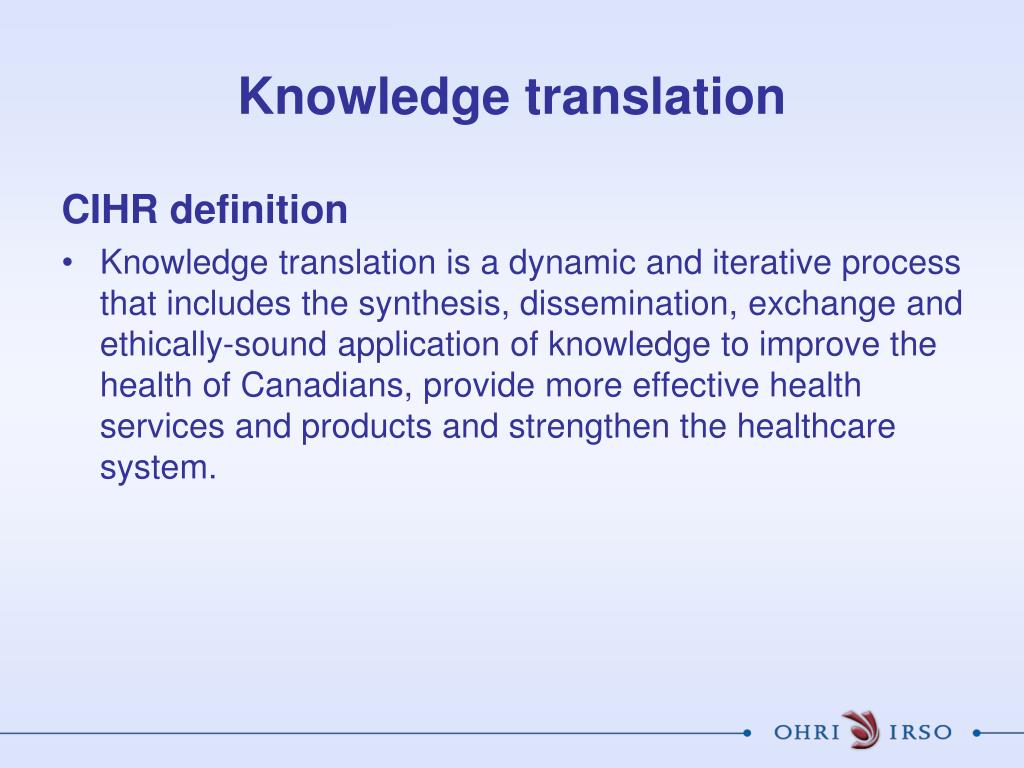 Knowledge translation

CIHR definition

• Knowledge translation is a dynamic and iterative process that includes the synthesis, dissemination, exchange and ethically-sound application of knowledge to improve the health of Canadians, provide more effective health services and products and strengthen the healthcare system.

OHRI IRSO